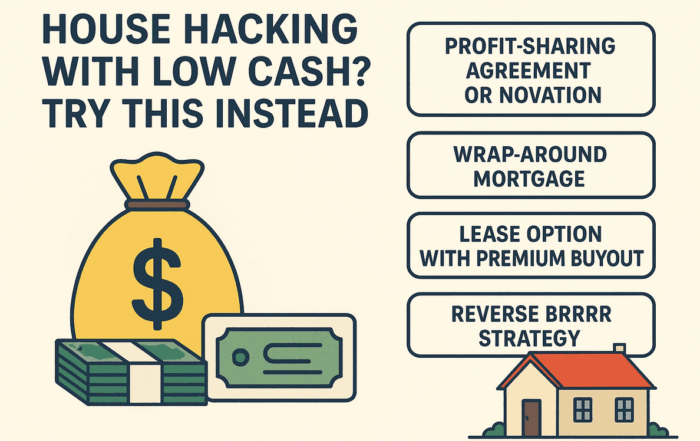 HOUSE HACKING WITH LOW CASH? TRY THIS INSTEAD

$

PROFIT-SHARING AGREEMENT OR NOVATION

WRAP-AROUND MORTGAGE

LEASE OPTION WITH PREMIUM BUYOUT

REVERSE BRRRR STRATEGY